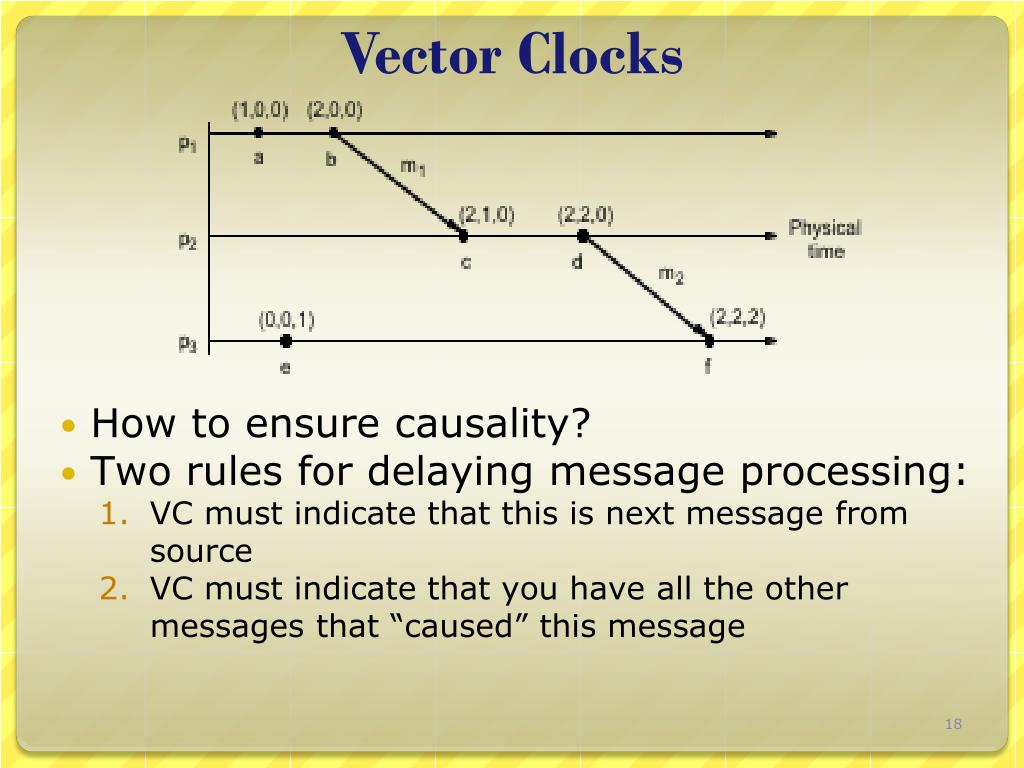 Vector Clocks

(1,0,0) (2,0,0)
$p_1$
a b
$m_1$
(2,1,0) (2,2,0)
$p_2$
Physical time
c d
$m_2$
(0,0,1) (2,2,2)
$p_3$
e f

• How to ensure causality?
• Two rules for delaying message processing:
1. VC must indicate that this is next message from source
2. VC must indicate that you have all the other messages that “caused” this message

18